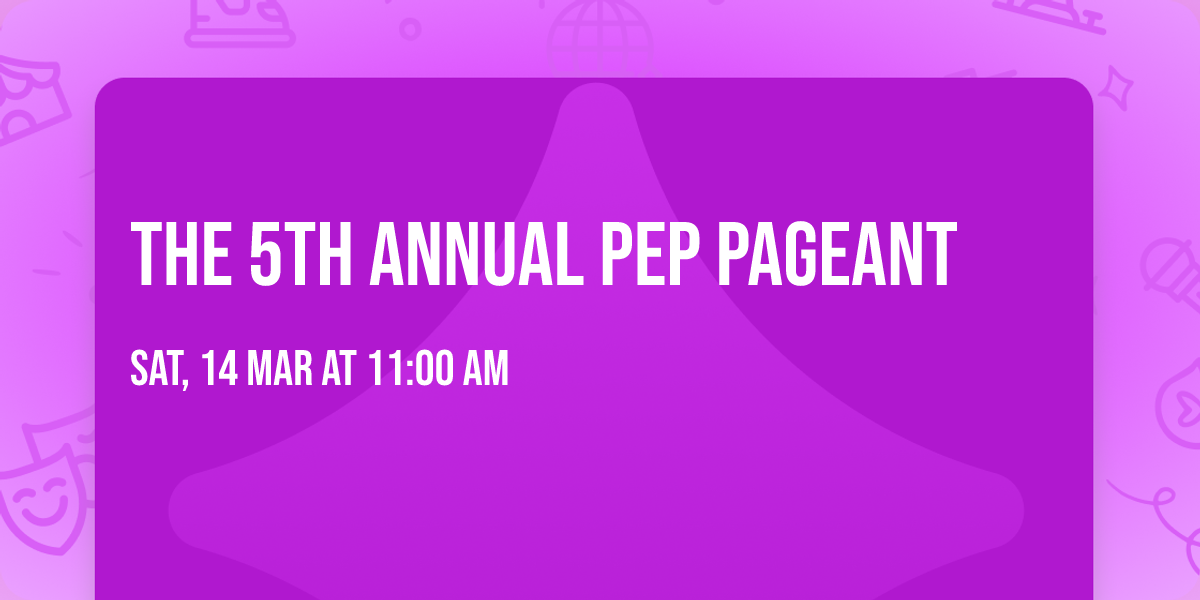 THE 5TH ANNUAL PEP PAGEANT

SAT, 14 MAR AT 11:00 AM